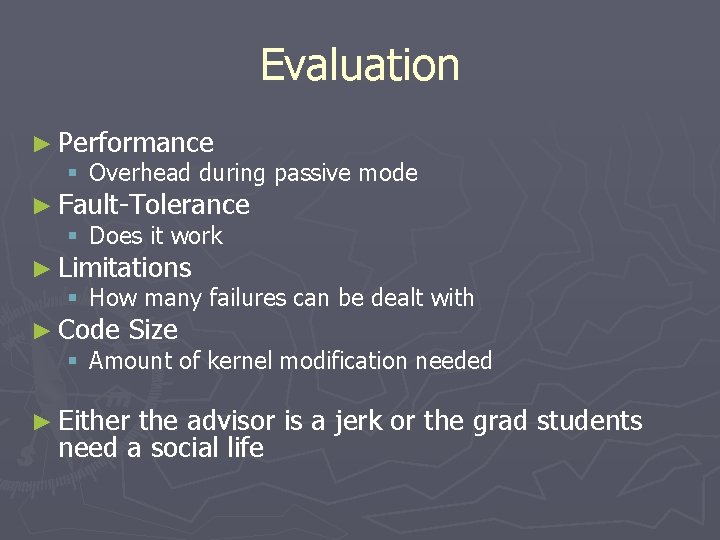 Evaluation

► Performance
  ▪ Overhead during passive mode
► Fault-Tolerance
  ▪ Does it work
► Limitations
  ▪ How many failures can be dealt with
► Code Size
  ▪ Amount of kernel modification needed

► Either the advisor is a jerk or the grad students need a social life